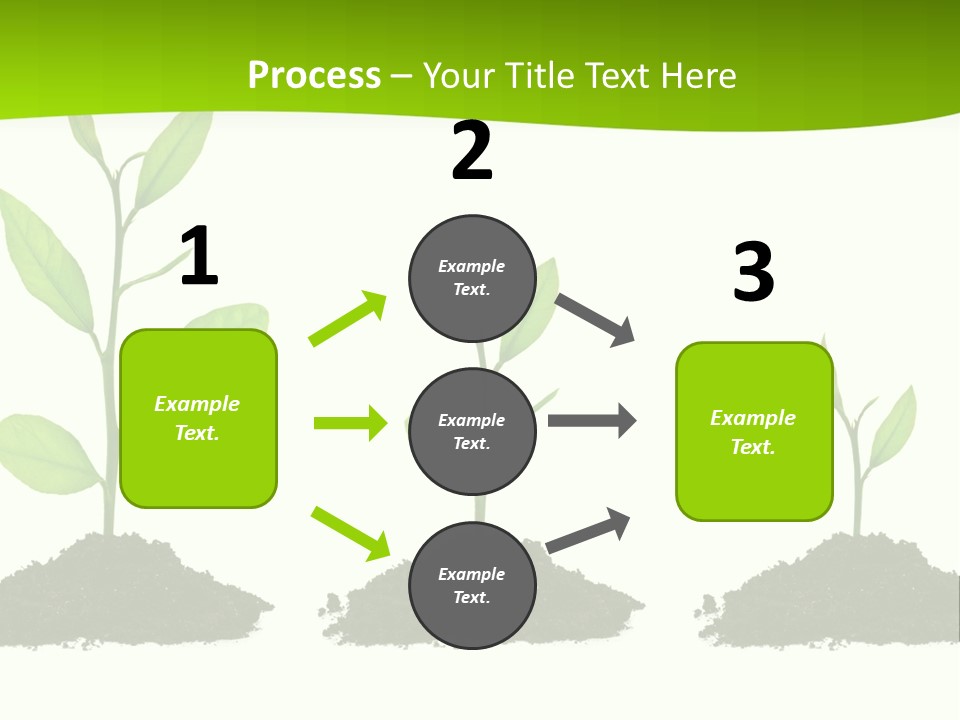 Process – Your Title Text Here

1

Example Text.

2

Example Text.

Example Text.

Example Text.

3

Example Text.